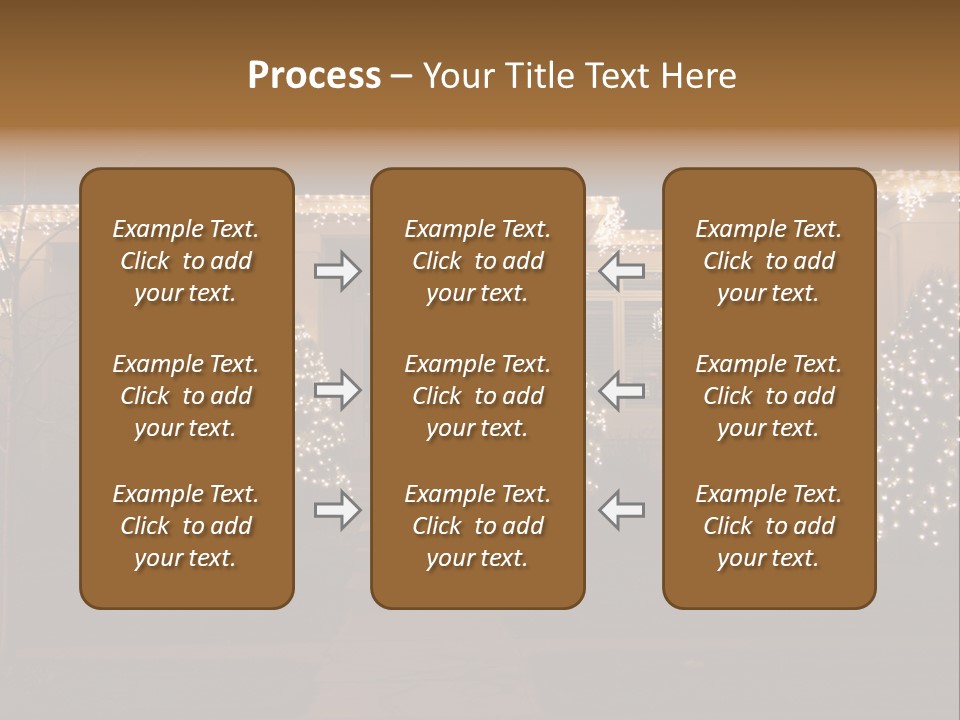 Process – Your Title Text Here

Example Text. Click to add your text.

Example Text. Click to add your text.

Example Text. Click to add your text.

Example Text. Click to add your text.

Example Text. Click to add your text.

Example Text. Click to add your text.

Example Text. Click to add your text.

Example Text. Click to add your text.

Example Text. Click to add your text.